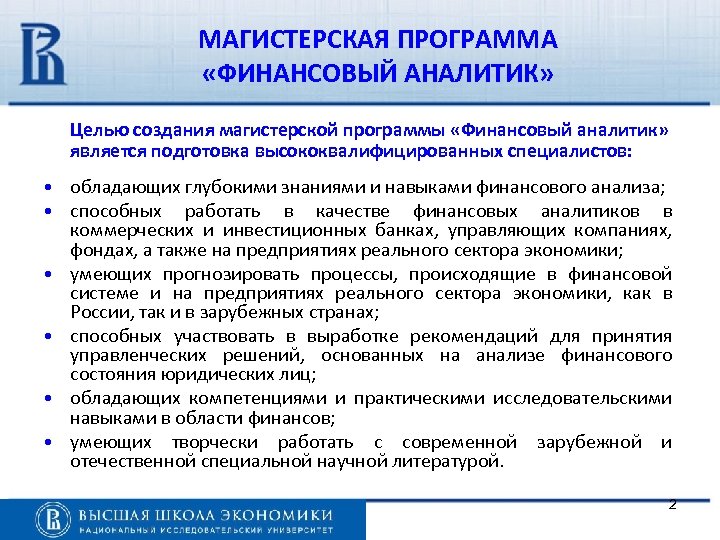 МАГИСТЕРСКАЯ ПРОГРАММА «ФИНАНСОВЫЙ АНАЛИТИК»

Целью создания магистерской программы «Финансовый аналитик» является подготовка высококвалифицированных специалистов:

• обладающих глубокими знаниями и навыками финансового анализа;
• способных работать в качестве финансовых аналитиков в коммерческих и инвестиционных банках, управляющих компаниях, фондах, а также на предприятиях реального сектора экономики;
• умеющих прогнозировать процессы, происходящие в финансовой системе и на предприятиях реального сектора экономики, как в России, так и в зарубежных странах;
• способных участвовать в выработке рекомендаций для принятия управленческих решений, основанных на анализе финансового состояния юридических лиц;
• обладающих компетенциями и практическими исследовательскими навыками в области финансов;
• умеющих творчески работать с современной зарубежной и отечественной специальной научной литературой.

2

ВЫСШАЯ ШКОЛА ЭКОНОМИКИ
НАЦИОНАЛЬНЫЙ ИССЛЕДОВАТЕЛЬСКИЙ УНИВЕРСИТЕТ